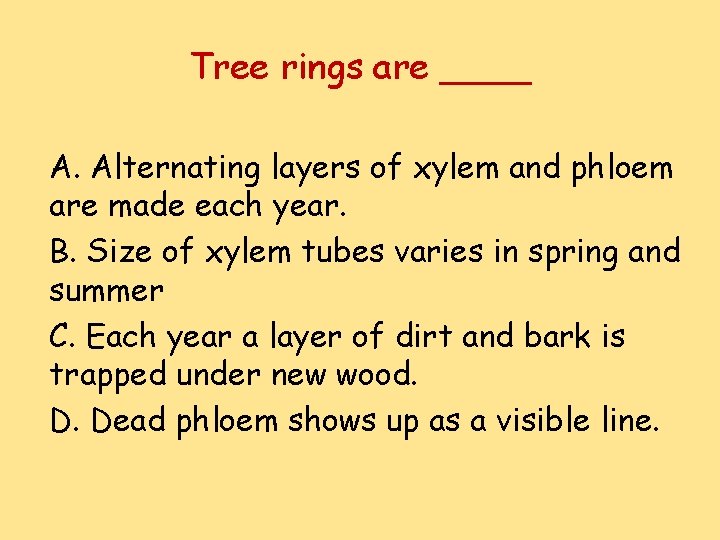 Tree rings are ____

A. Alternating layers of xylem and phloem are made each year.

B. Size of xylem tubes varies in spring and summer

C. Each year a layer of dirt and bark is trapped under new wood.

D. Dead phloem shows up as a visible line.